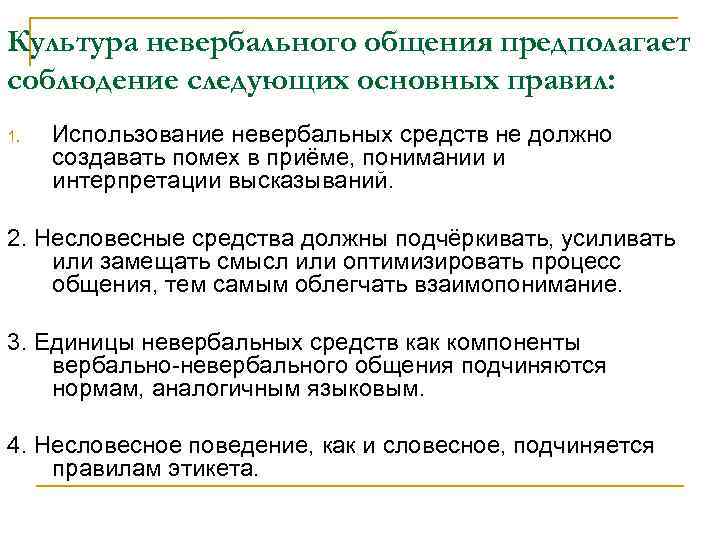 Культура невербального общения предполагает соблюдение следующих основных правил:

1. Использование невербальных средств не должно создавать помех в приёме, понимании и интерпретации высказываний.

2. Несловесные средства должны подчёркивать, усиливать или замещать смысл или оптимизировать процесс общения, тем самым облегчать взаимопонимание.

3. Единицы невербальных средств как компоненты вербально-невербального общения подчиняются нормам, аналогичным языковым.

4. Несловесное поведение, как и словесное, подчиняется правилам этикета.